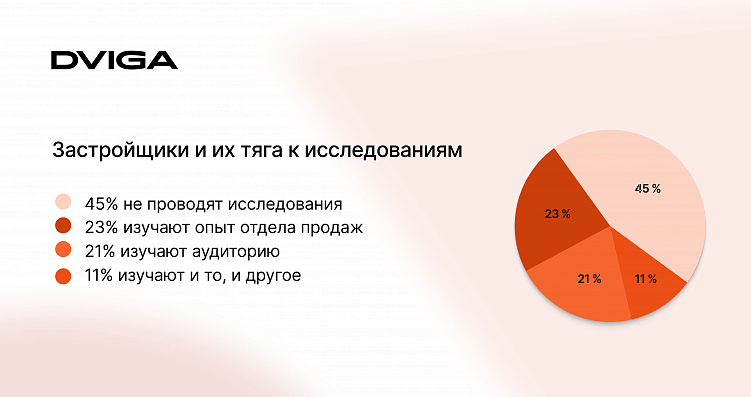 DVIGA

Застройщики и их тяга к исследованиям

45% не проводят исследования
23% изучают опыт отдела продаж
21% изучают аудиторию
11% изучают и то, и другое

45 %
23 %
21 %
11 %